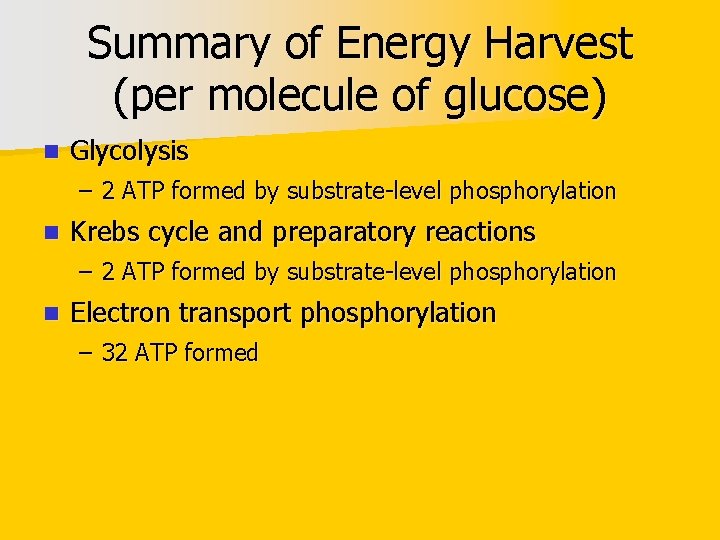 Summary of Energy Harvest (per molecule of glucose)

Glycolysis
– 2 ATP formed by substrate-level phosphorylation

Krebs cycle and preparatory reactions
– 2 ATP formed by substrate-level phosphorylation

Electron transport phosphorylation
– 32 ATP formed